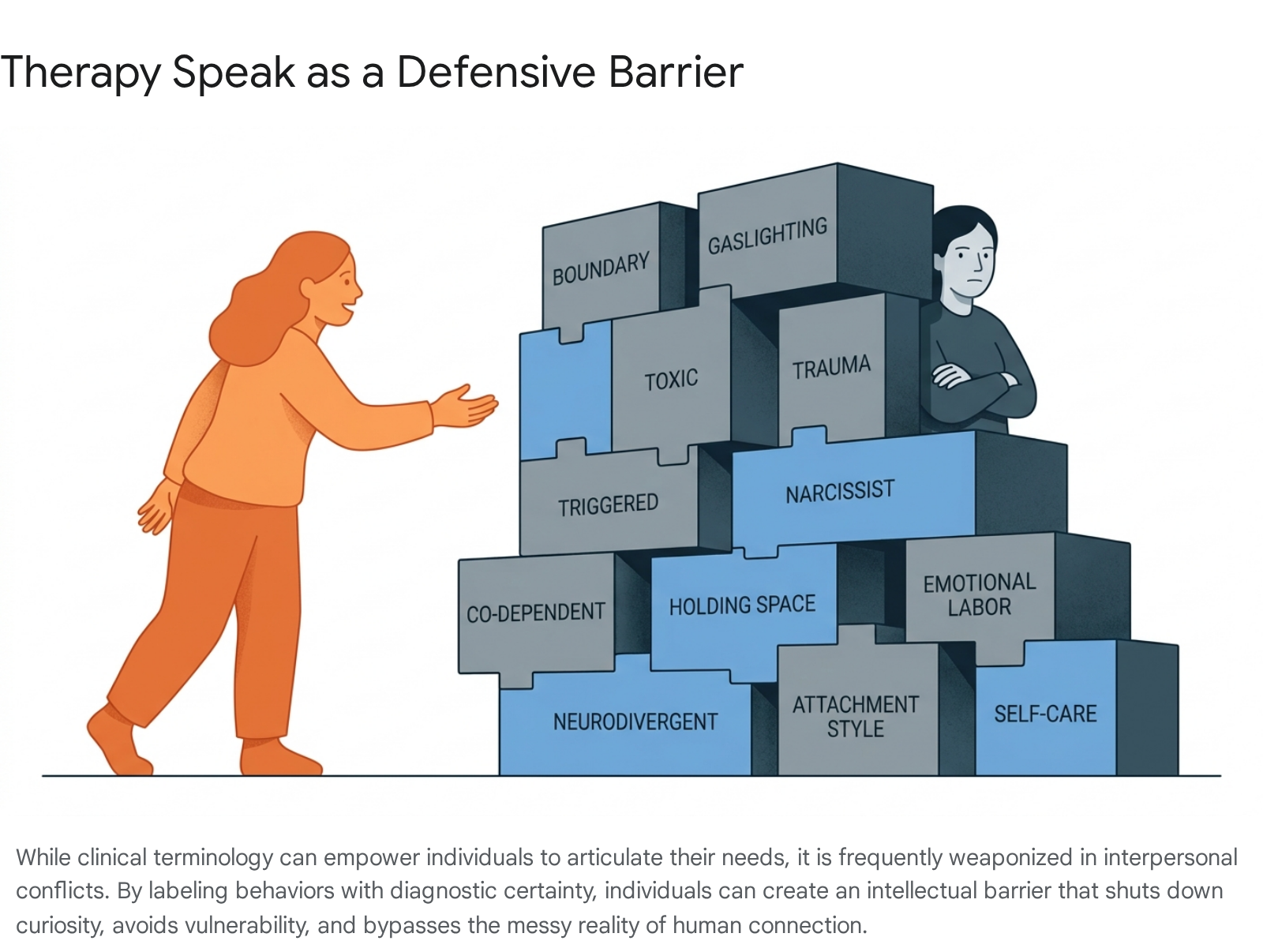 Therapy Speak as a Defensive Barrier

BOUNDARY

GASLIGHTING

TOXIC

TRAUMA

TRIGGERED

NARCISSIST

CO-DEPENDENT

HOLDING SPACE

EMOTIONAL LABOR

NEURODIVERGENT

ATTACHMENT STYLE

SELF-CARE

While clinical terminology can empower individuals to articulate their needs, it is frequently weaponized in interpersonal conflicts. By labeling behaviors with diagnostic certainty, individuals can create an intellectual barrier that shuts down curiosity, avoids vulnerability, and bypasses the messy reality of human connection.